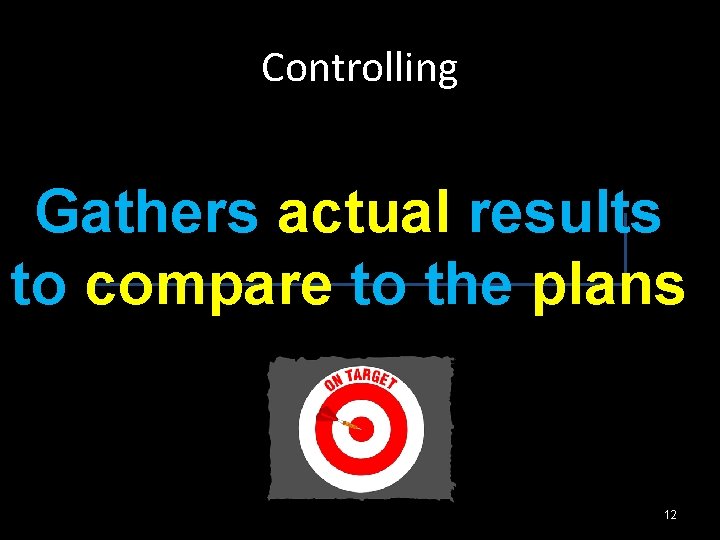 Controlling

Gathers actual results to compare to the plans

ON TARGET

12